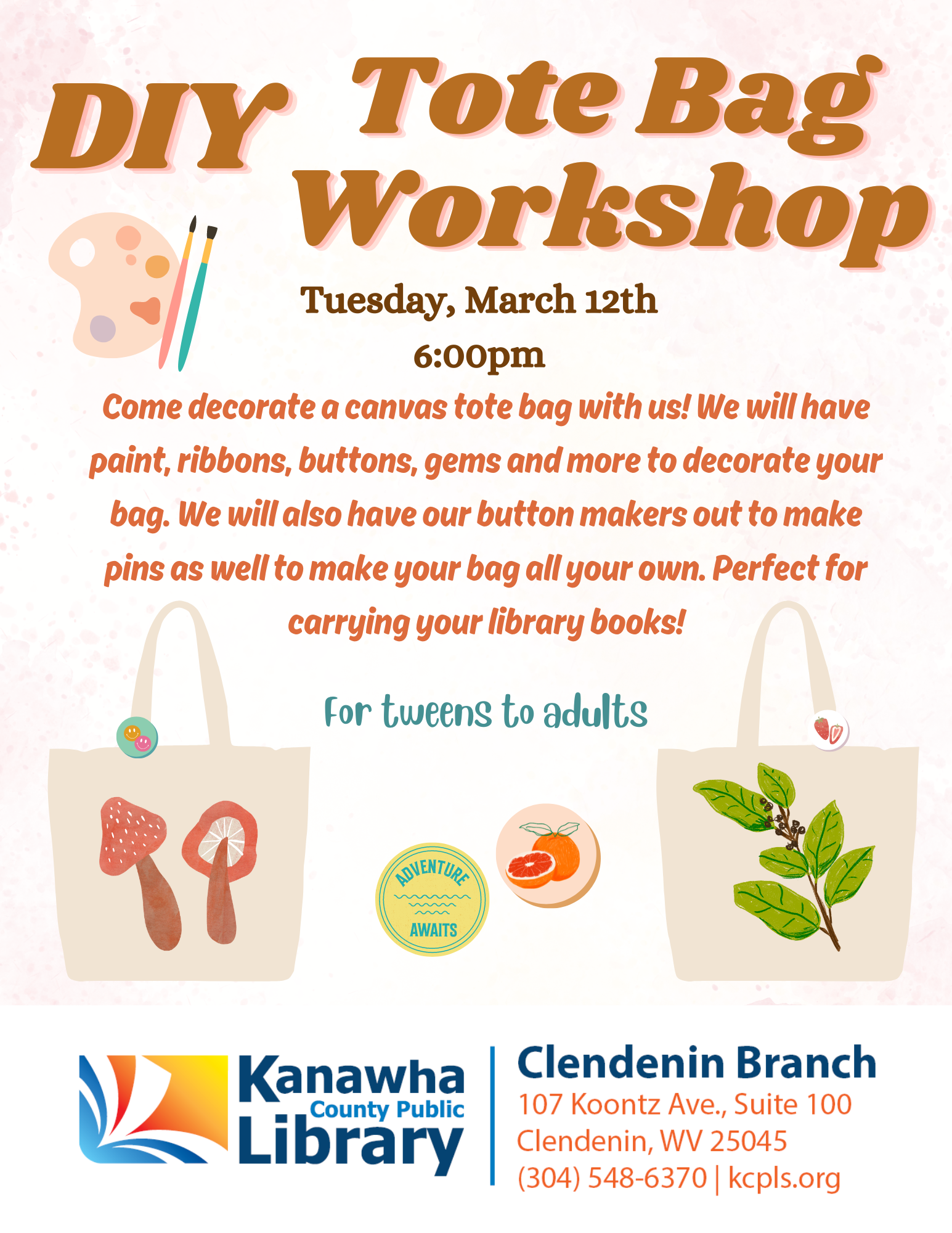 DIY Tote Bag Workshop

Tuesday, March 12th
6:00pm

Come decorate a canvas tote bag with us! We will have paint, ribbons, buttons, gems and more to decorate your bag. We will also have our button makers out to make pins as well to make your bag all your own. Perfect for carrying your library books!

For tweens to adults

ADVENTURE AWAITS

Kanawha County Public Library

Clendenin Branch
107 Koontz Ave., Suite 100
Clendenin, WV 25045
(304) 548-6370 | kcpls.org